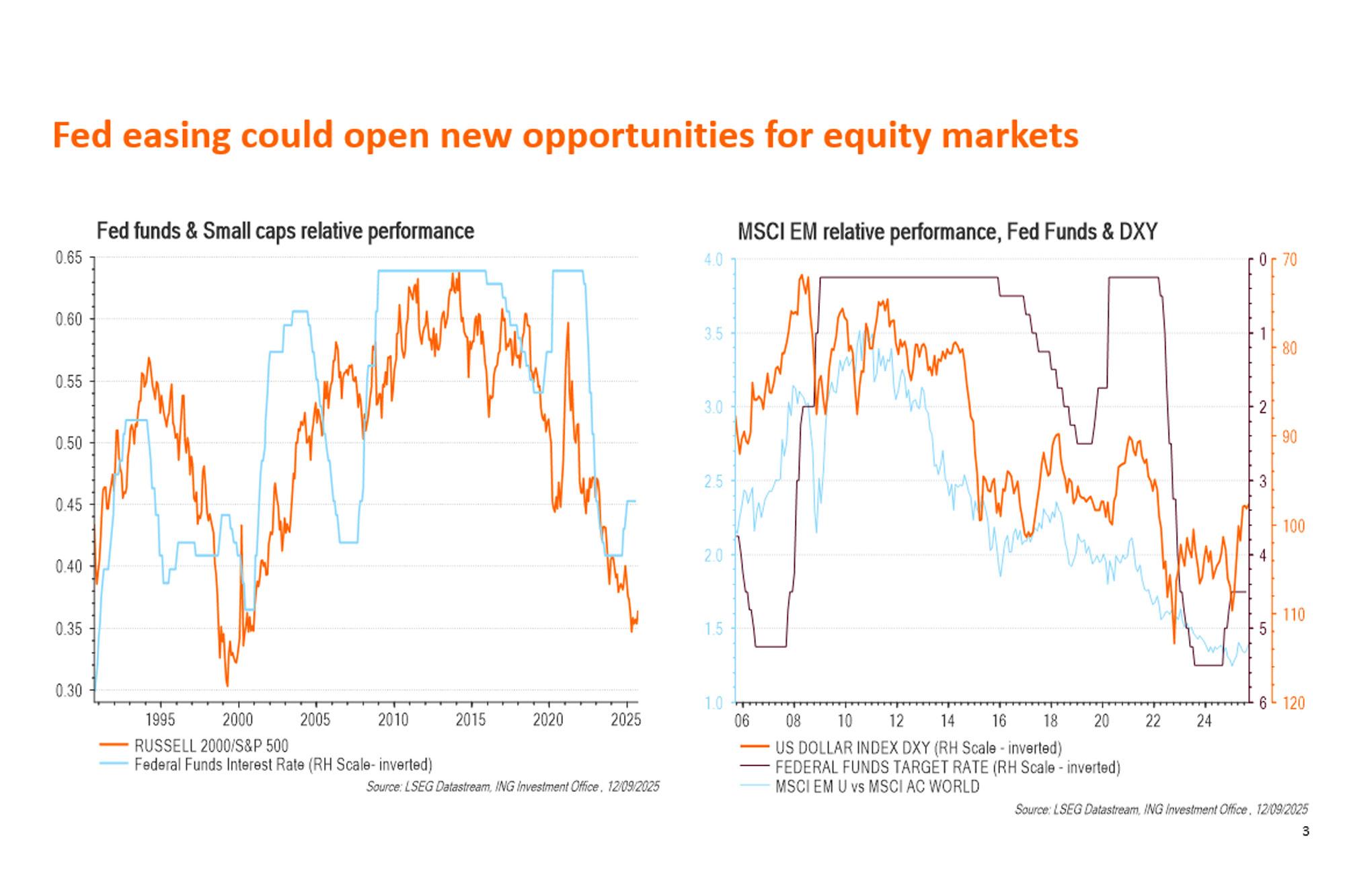 Fed easing could open new opportunities for equity markets

Fed funds & Small caps relative performance

0.65
0.60
0.55
0.50
0.45
0.40
0.35
0.30

1995 2000 2005 2010 2015 2020 2025

RUSSELL 2000/S&P 500
Federal Funds Interest Rate (RH Scale- inverted)

Source: LSEG Datastream, ING Investment Office , 12/09/2025

MSCI EM relative performance, Fed Funds & DXY

4.0
3.5
3.0
2.5
2.0
1.5
1.0

0
1
2
3
4
5
6

70
80
90
100
110
120

06 08 10 12 14 16 18 20 22 24

US DOLLAR INDEX DXY (RH Scale - inverted)
FEDERAL FUNDS TARGET RATE (RH Scale - inverted)
MSCI EM U vs MSCI AC WORLD

Source: LSEG Datastream, ING Investment Office , 12/09/2025

3